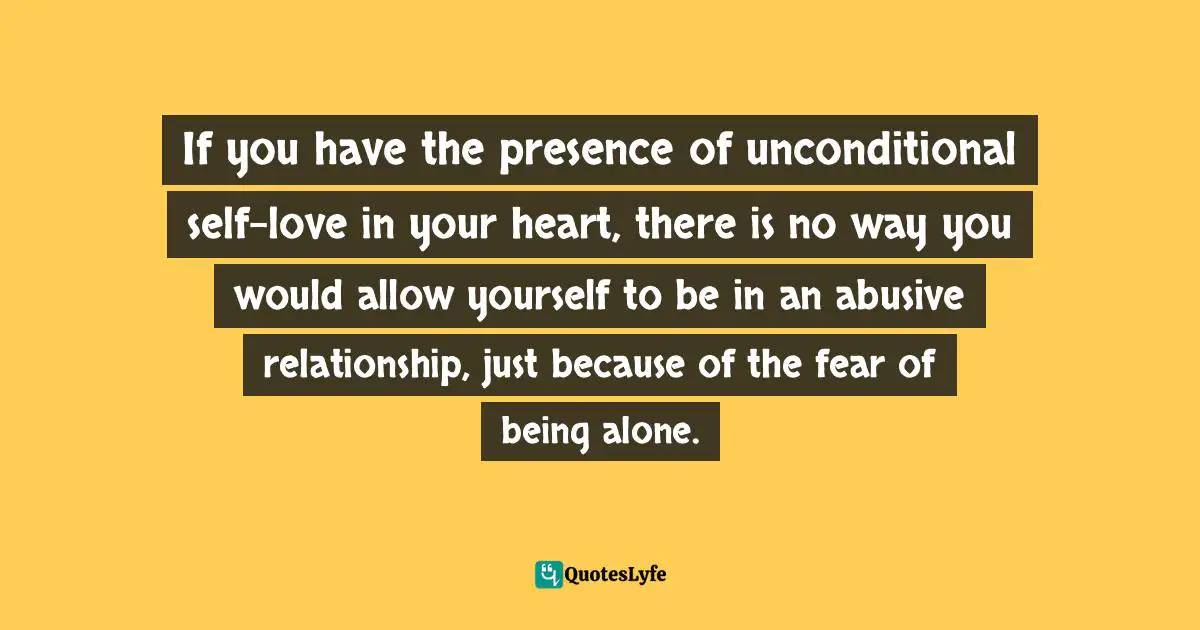 If you have the presence of unconditional self-love in your heart, there is no way you would allow yourself to be in an abusive relationship, just because of the fear of being alone.

QuotesLyfe